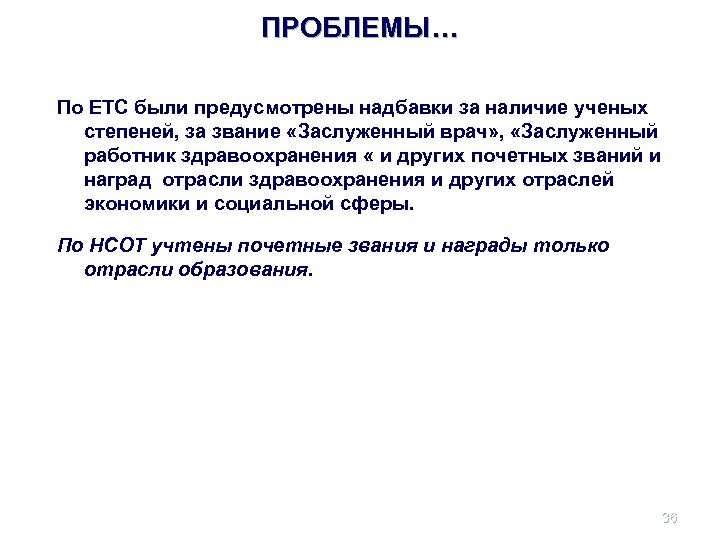 ПРОБЛЕМЫ…

По ЕТС были предусмотрены надбавки за наличие ученых степеней, за звание «Заслуженный врач», «Заслуженный работник здравоохранения « и других почетных званий и наград отрасли здравоохранения и других отраслей экономики и социальной сферы.

По НСОТ учтены почетные звания и награды только отрасли образования.

36